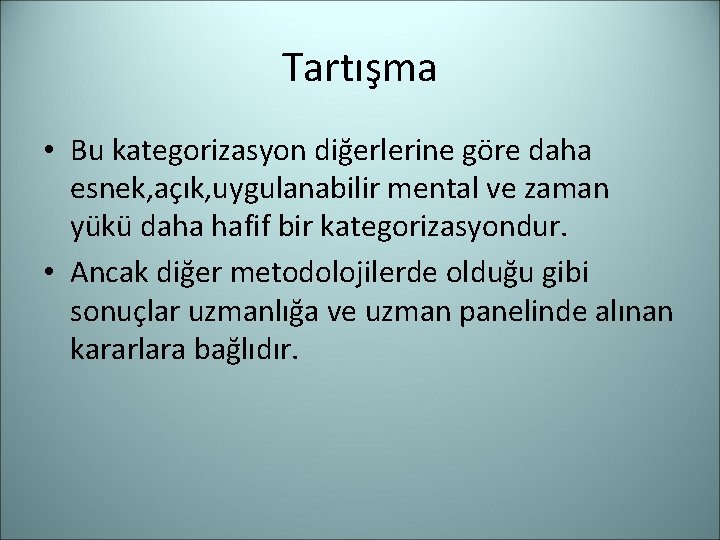 Tartışma

• Bu kategorizasyon diğerlerine göre daha esnek,açık,uygulanabilir mental ve zaman yükü daha hafif bir kategorizasyondur.

• Ancak diğer metodolojilerde olduğu gibi sonuçlar uzmanlığa ve uzman panelinde alınan kararlara bağlıdır.